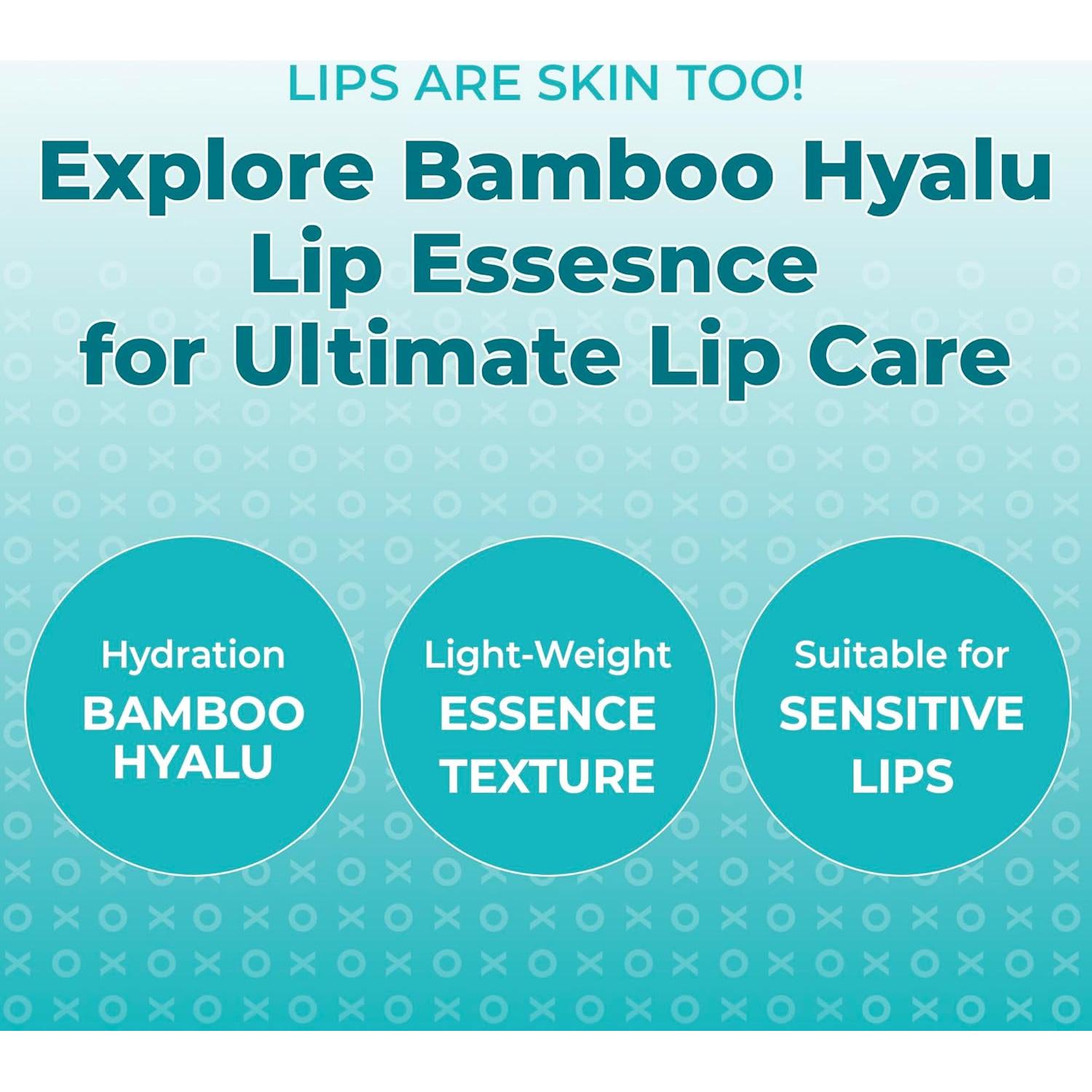 LIPS ARE SKIN TOO!

Explore Bamboo Hyalu Lip Essesnce for Ultimate Lip Care

Hydration
BAMBOO HYALU

Light-Weight
ESSENCE TEXTURE

Suitable for
SENSITIVE LIPS